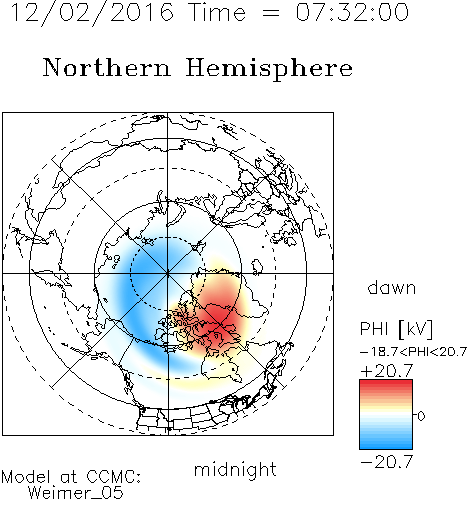 12/02/2016 Time = 07:32:00

Northern Hemisphere

dawn

PHI [kV]

−18.7<PHI<20.7

+20.7

0

−20.7

midnight

Model at CCMC:
Weimer_05